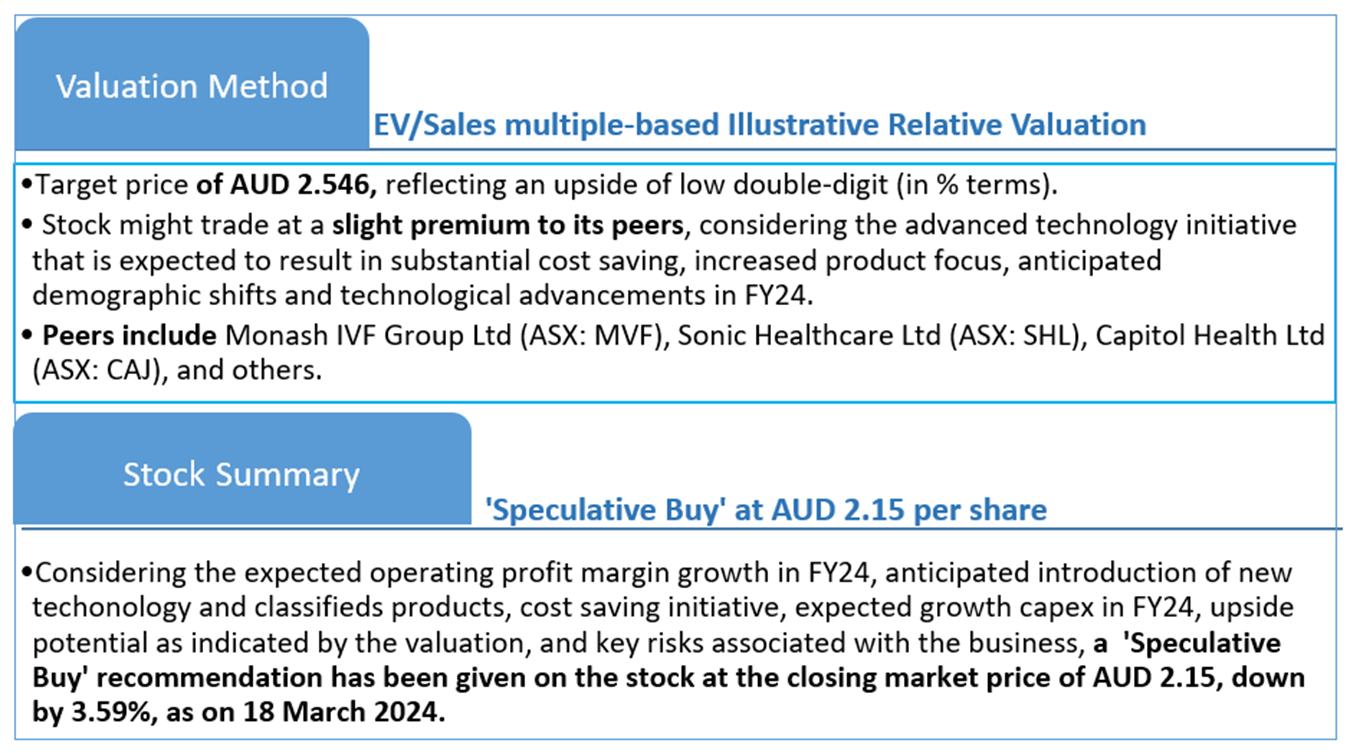 Valuation Method

EV/Sales multiple-based Illustrative Relative Valuation

•Target price of AUD 2.546, reflecting an upside of low double-digit (in % terms).

• Stock might trade at a slight premium to its peers, considering the advanced technology initiative that is expected to result in substantial cost saving, increased product focus, anticipated demographic shifts and technological advancements in FY24.

• Peers include Monash IVF Group Ltd (ASX: MVF), Sonic Healthcare Ltd (ASX: SHL), Capitol Health Ltd (ASX: CAJ), and others.

Stock Summary

'Speculative Buy' at AUD 2.15 per share

•Considering the expected operating profit margin growth in FY24, anticipated introduction of new techonology and classifieds products, cost saving initiative, expected growth capex in FY24, upside potential as indicated by the valuation, and key risks associated with the business, a 'Speculative Buy' recommendation has been given on the stock at the closing market price of AUD 2.15, down by 3.59%, as on 18 March 2024.